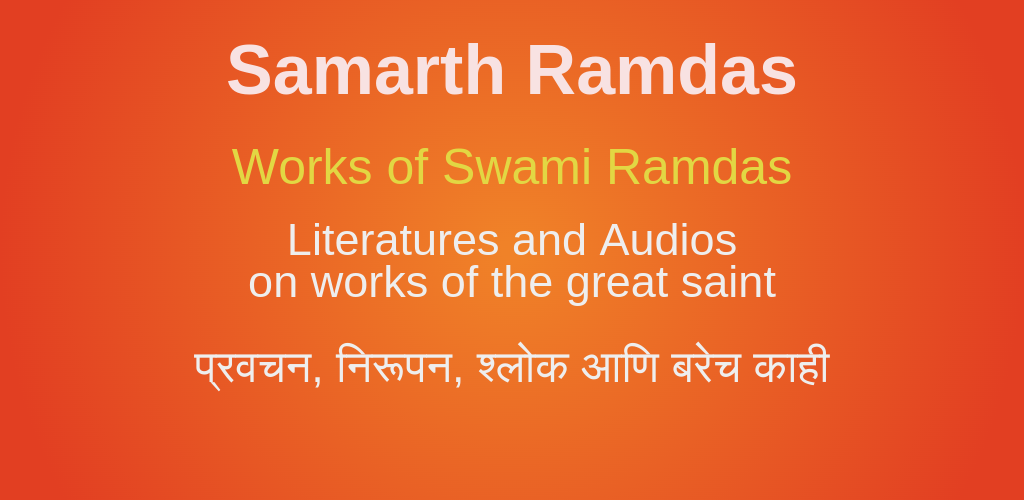 Samarth Ramdas

Works of Swami Ramdas

Literatures and Audios
on works of the great saint

प्रवचन, निरूपन, श्लोक आणि बरेच काही